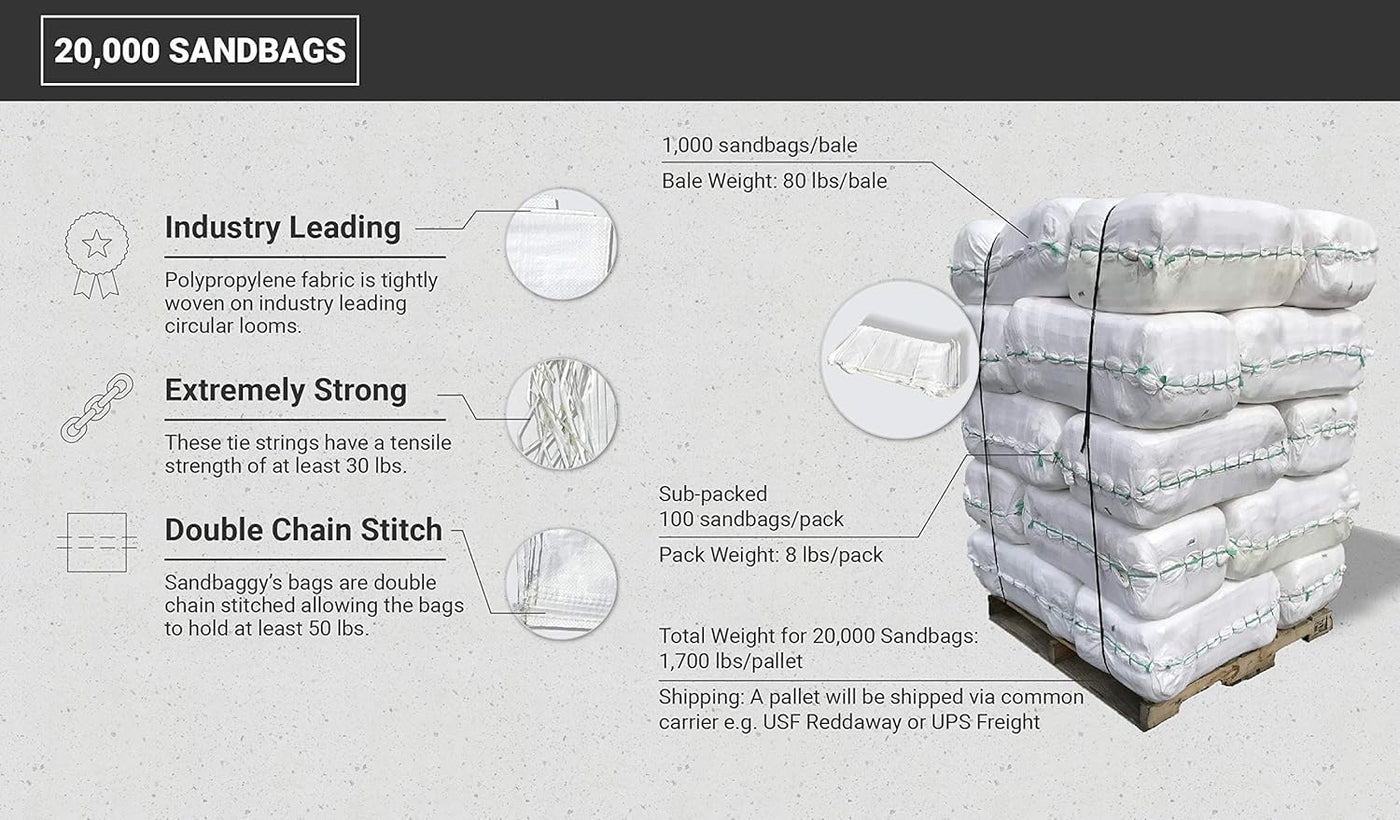 20,000 SANDBAGS

Industry Leading

Polypropylene fabric is tightly woven on industry leading circular looms.

Extremely Strong

These tie strings have a tensile strength of at least 30 lbs.

Double Chain Stitch

Sandbaggy's bags are double chain stitched allowing the bags to hold at least 50 lbs.

1,000 sandbags/bale

Bale Weight: 80 lbs/bale

Sub-packed
100 sandbags/pack

Pack Weight: 8 lbs/pack

Total Weight for 20,000 Sandbags:
1,700 lbs/pallet

Shipping: A pallet will be shipped via common carrier e.g. USF Reddaway or UPS Freight